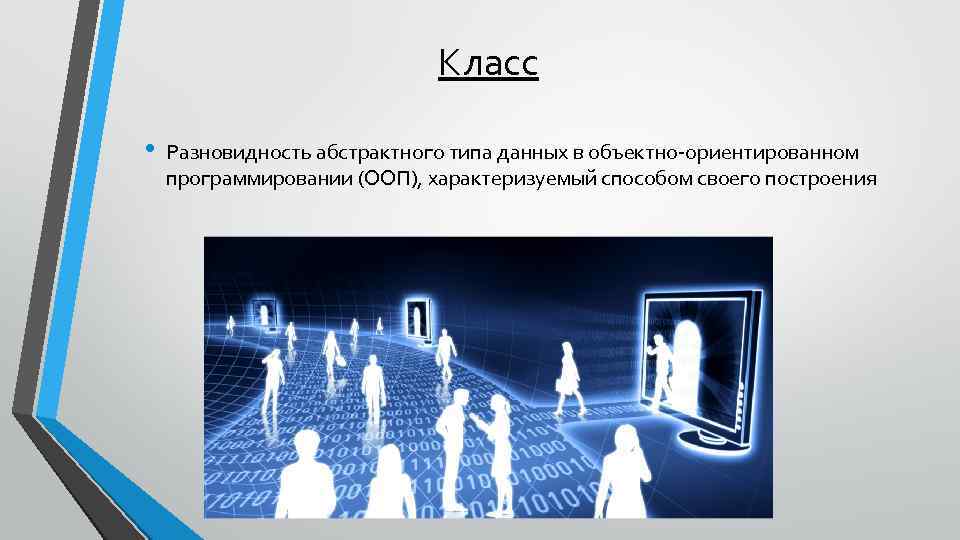 Класс

• Разновидность абстрактного типа данных в объектно-ориентированном программировании (ООП), характеризуемый способом своего построения